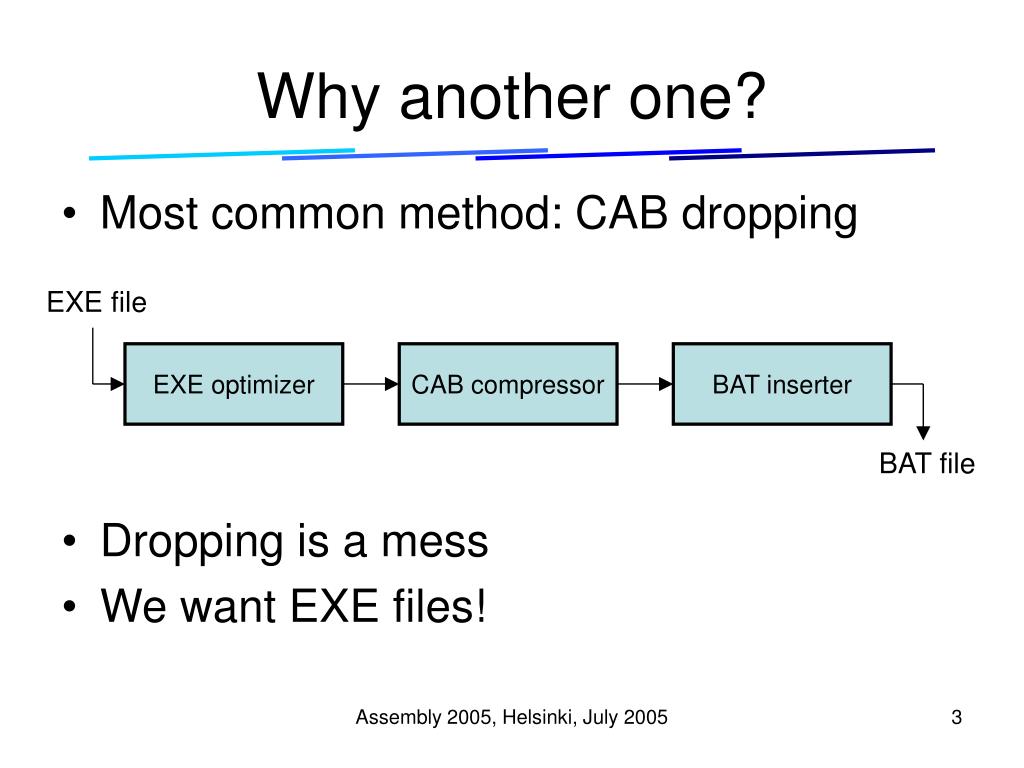 Why another one?

• Most common method: CAB dropping

EXE file

EXE optimizer

CAB compressor

BAT inserter

BAT file

• Dropping is a mess
• We want EXE files!

Assembly 2005, Helsinki, July 2005

3